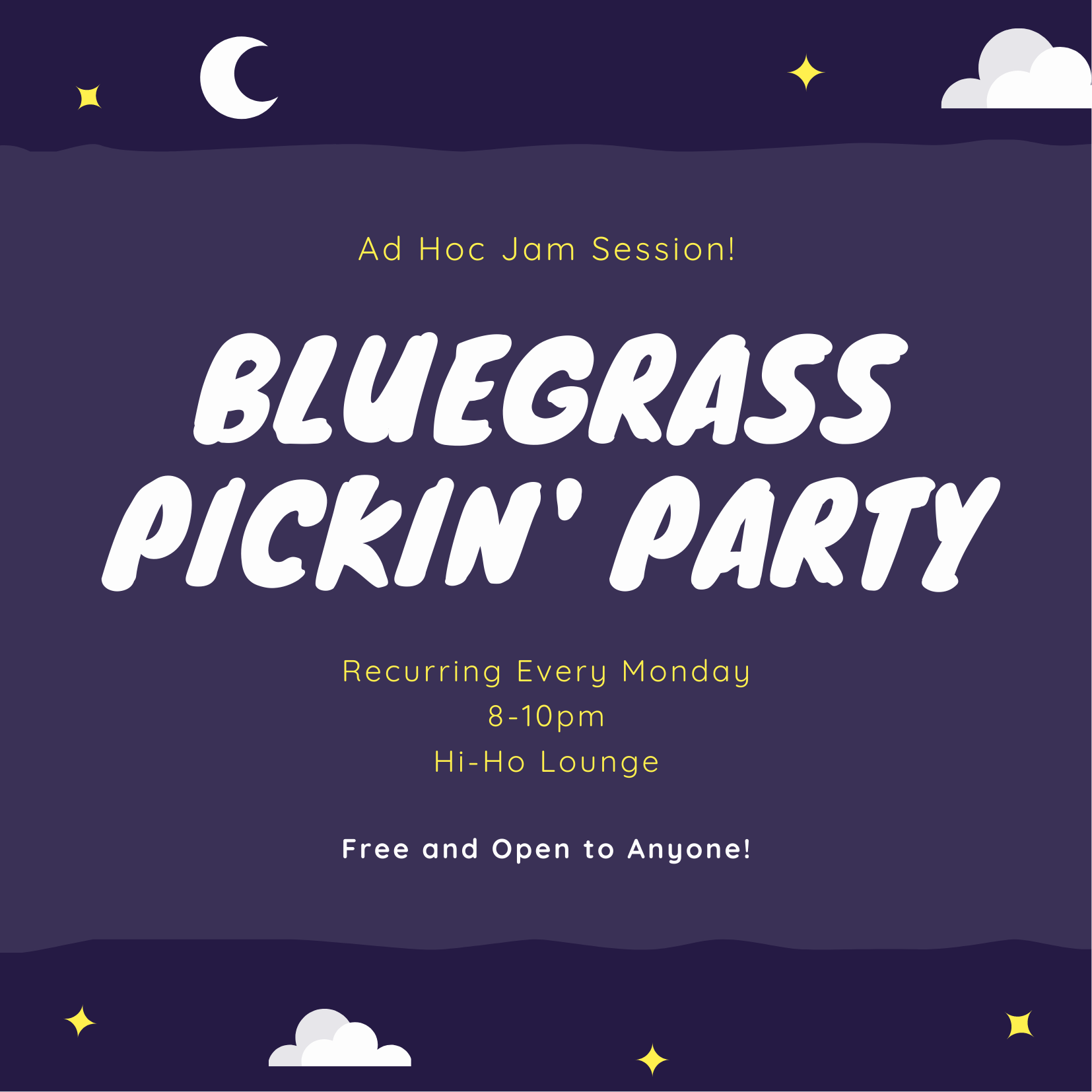 Ad Hoc Jam Session!

BLUEGRASS PICKIN' PARTY

Recurring Every Monday
8-10pm
Hi-Ho Lounge

Free and Open to Anyone!